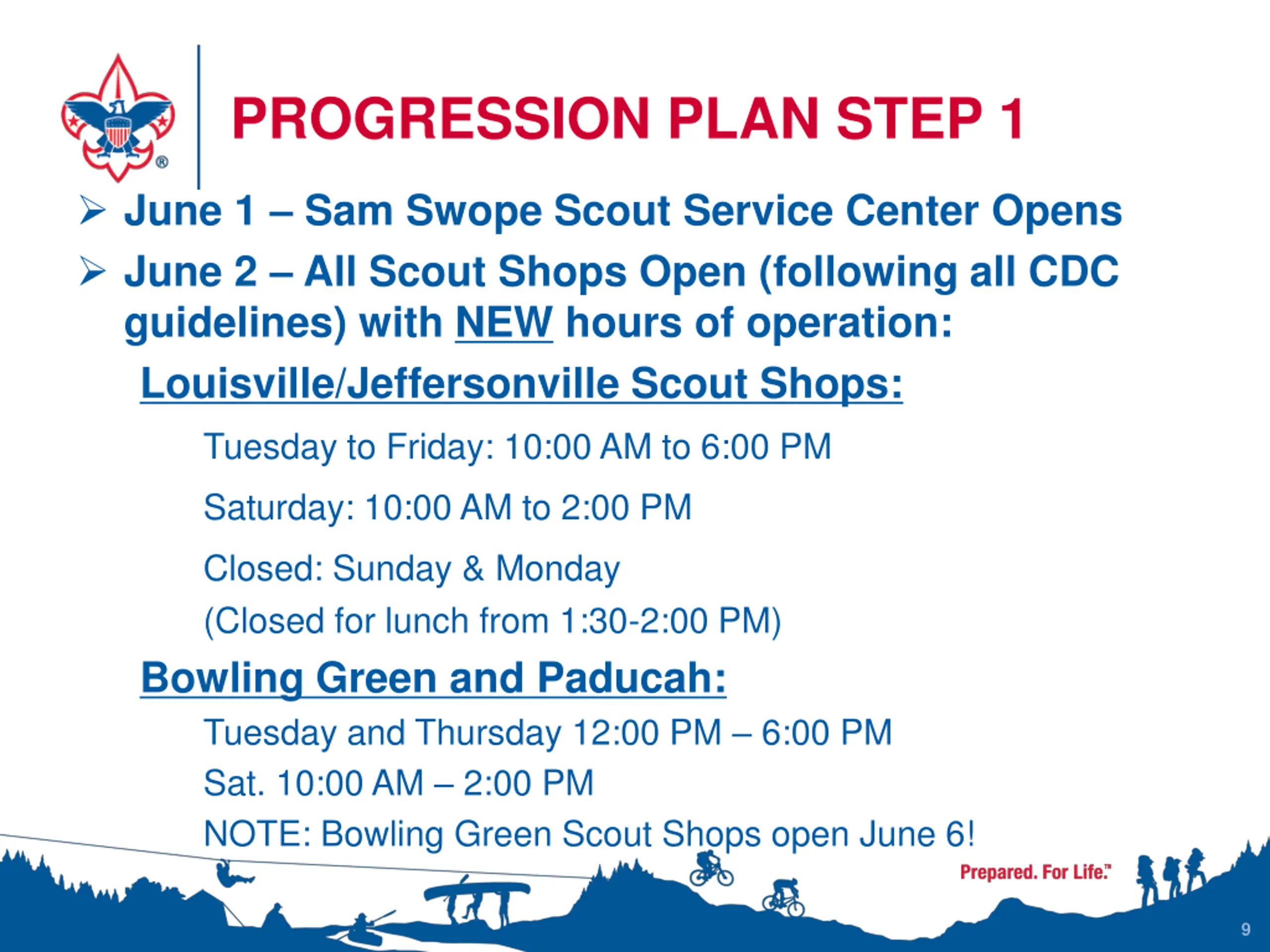 PROGRESSION PLAN STEP 1

➢ June 1 – Sam Swope Scout Service Center Opens

➢ June 2 – All Scout Shops Open (following all CDC guidelines) with NEW hours of operation:

Louisville/Jeffersonville Scout Shops:

Tuesday to Friday: 10:00 AM to 6:00 PM

Saturday: 10:00 AM to 2:00 PM

Closed: Sunday & Monday

(Closed for lunch from 1:30-2:00 PM)

Bowling Green and Paducah:

Tuesday and Thursday 12:00 PM – 6:00 PM

Sat. 10:00 AM – 2:00 PM

NOTE: Bowling Green Scout Shops open June 6!

Prepared. For Life.™

9